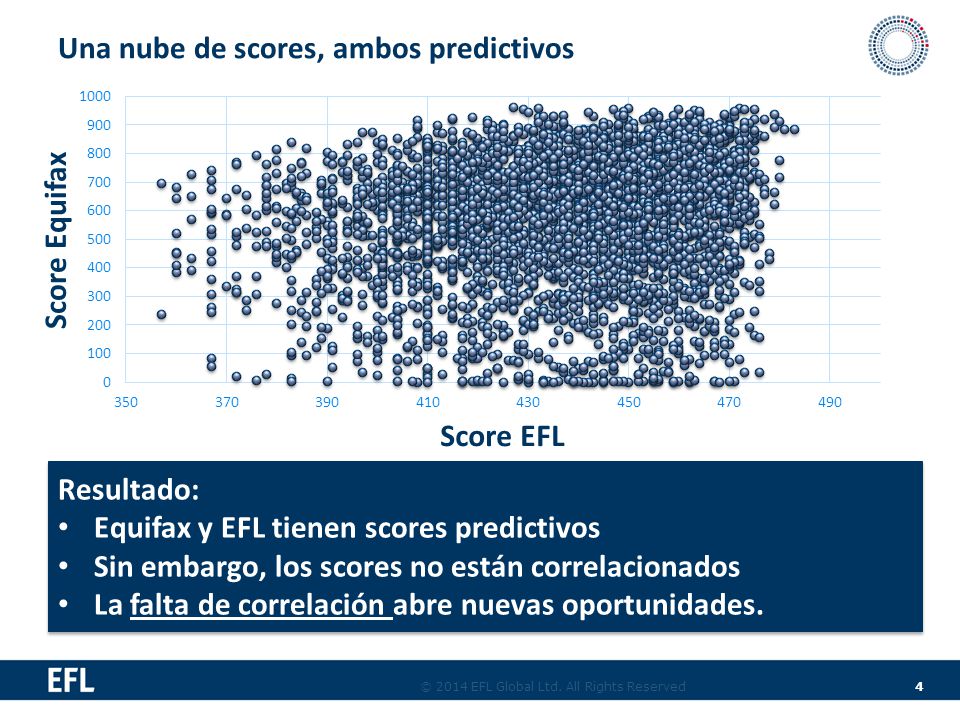 Una nube de scores, ambos predictivos

Score Equifax

1000
900
800
700
600
500
400
300
200
100
0

350 370 390 410 430 450 470 490

Score EFL

Resultado:
• Equifax y EFL tienen scores predictivos
• Sin embargo, los scores no están correlacionados
• La falta de correlación abre nuevas oportunidades.

EFL

© 2014 EFL Global Ltd. All Rights Reserved

4